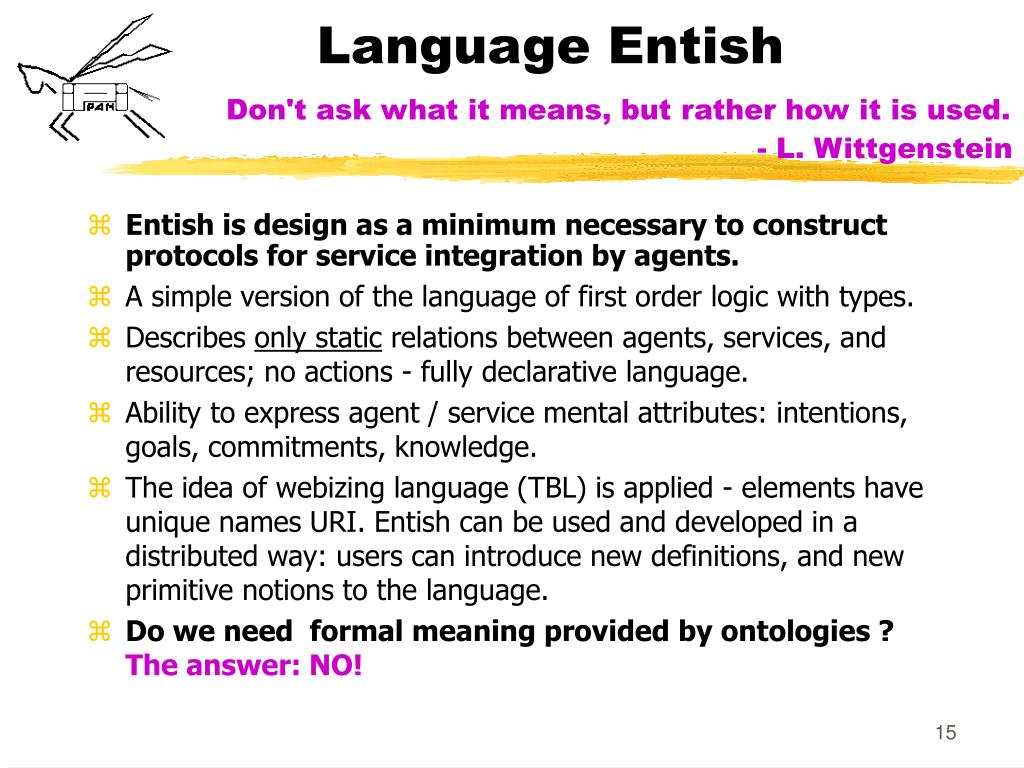 IPAN

Language Entish

Don't ask what it means, but rather how it is used.
- L. Wittgenstein

⌘ Entish is design as a minimum necessary to construct protocols for service integration by agents.
⌘ A simple version of the language of first order logic with types.
⌘ Describes only static relations between agents, services, and resources; no actions - fully declarative language.
⌘ Ability to express agent / service mental attributes: intentions, goals, commitments, knowledge.
⌘ The idea of webizing language (TBL) is applied - elements have unique names URI. Entish can be used and developed in a distributed way: users can introduce new definitions, and new primitive notions to the language.
⌘ Do we need formal meaning provided by ontologies ?
The answer: NO!

15